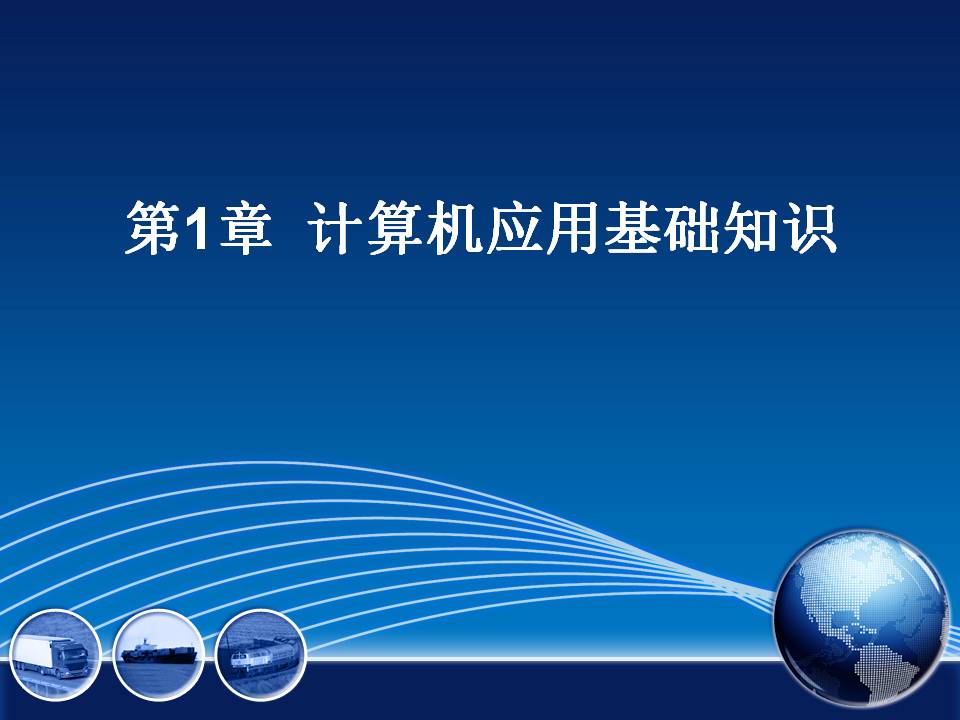 第1章 计算机应用基础知识